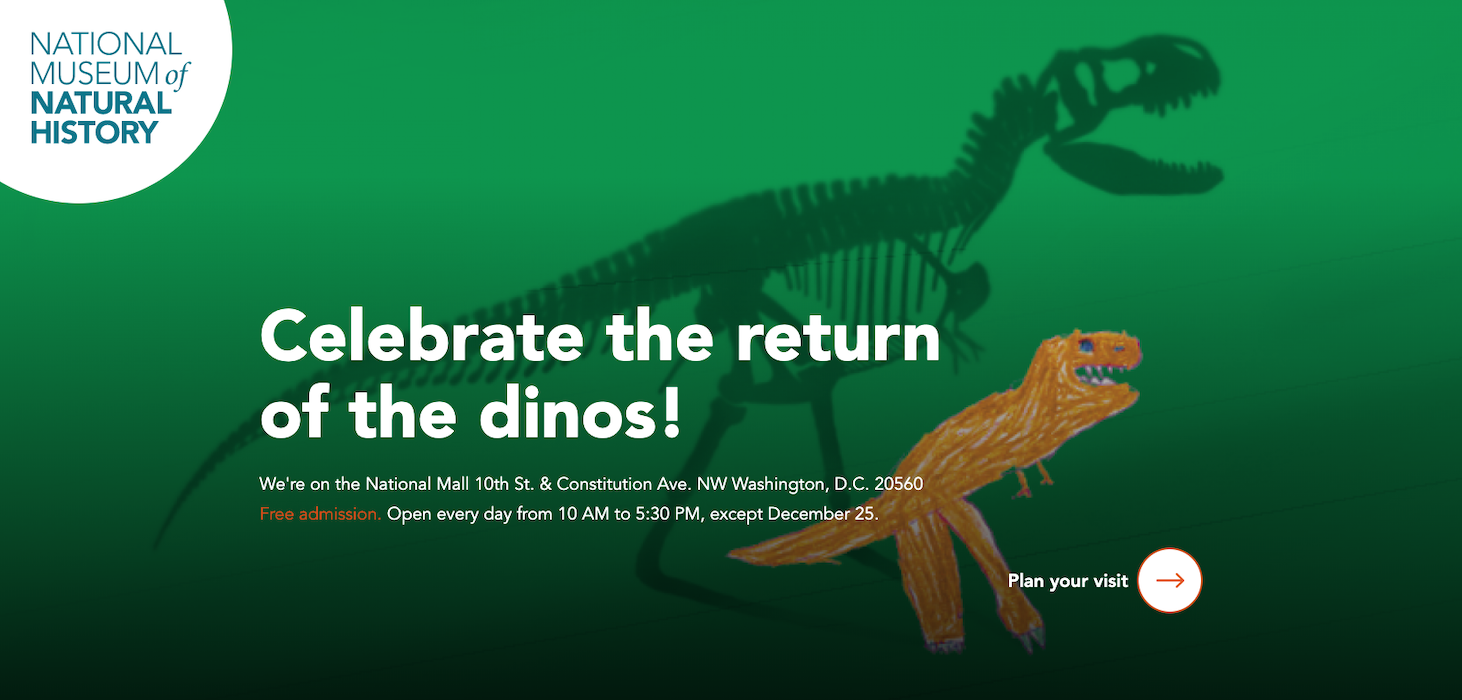 NATIONAL MUSEUM of NATURAL HISTORY

Celebrate the return of the dinos!

We're on the National Mall 10th St. & Constitution Ave. NW Washington, D.C. 20560
Free admission. Open every day from 10 AM to 5:30 PM, except December 25.

Plan your visit